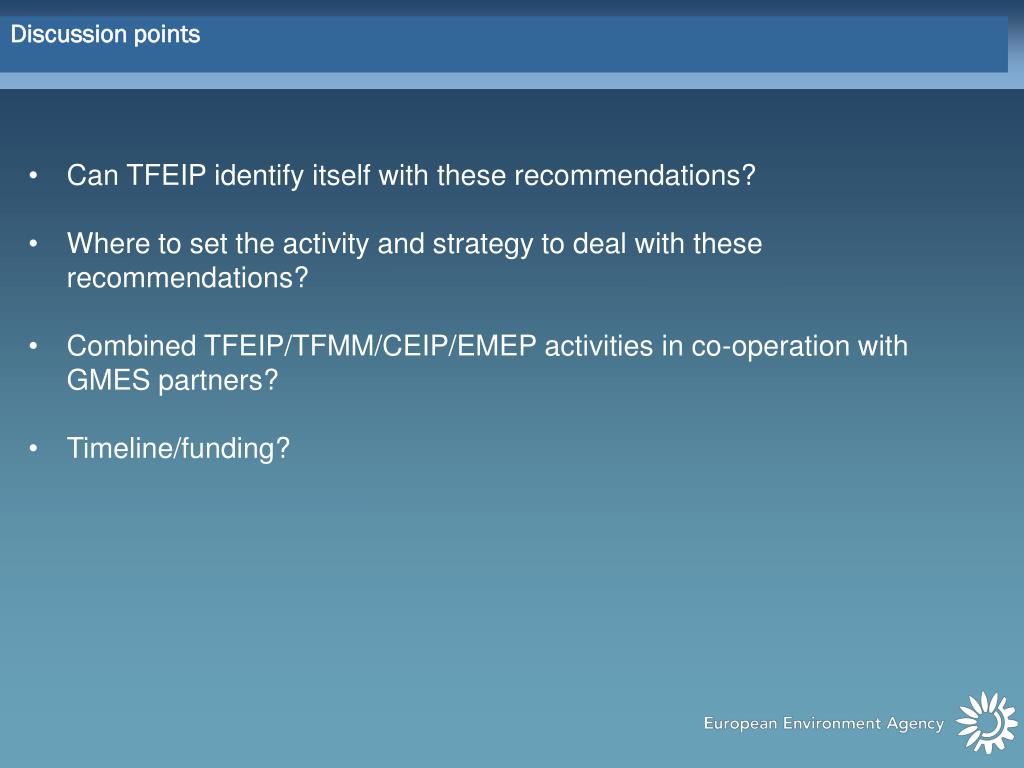 Discussion points

• Can TFEIP identify itself with these recommendations?

• Where to set the activity and strategy to deal with these recommendations?

• Combined TFEIP/TFMM/CEIP/EMEP activities in co-operation with GMES partners?

• Timeline/funding?

European Environment Agency